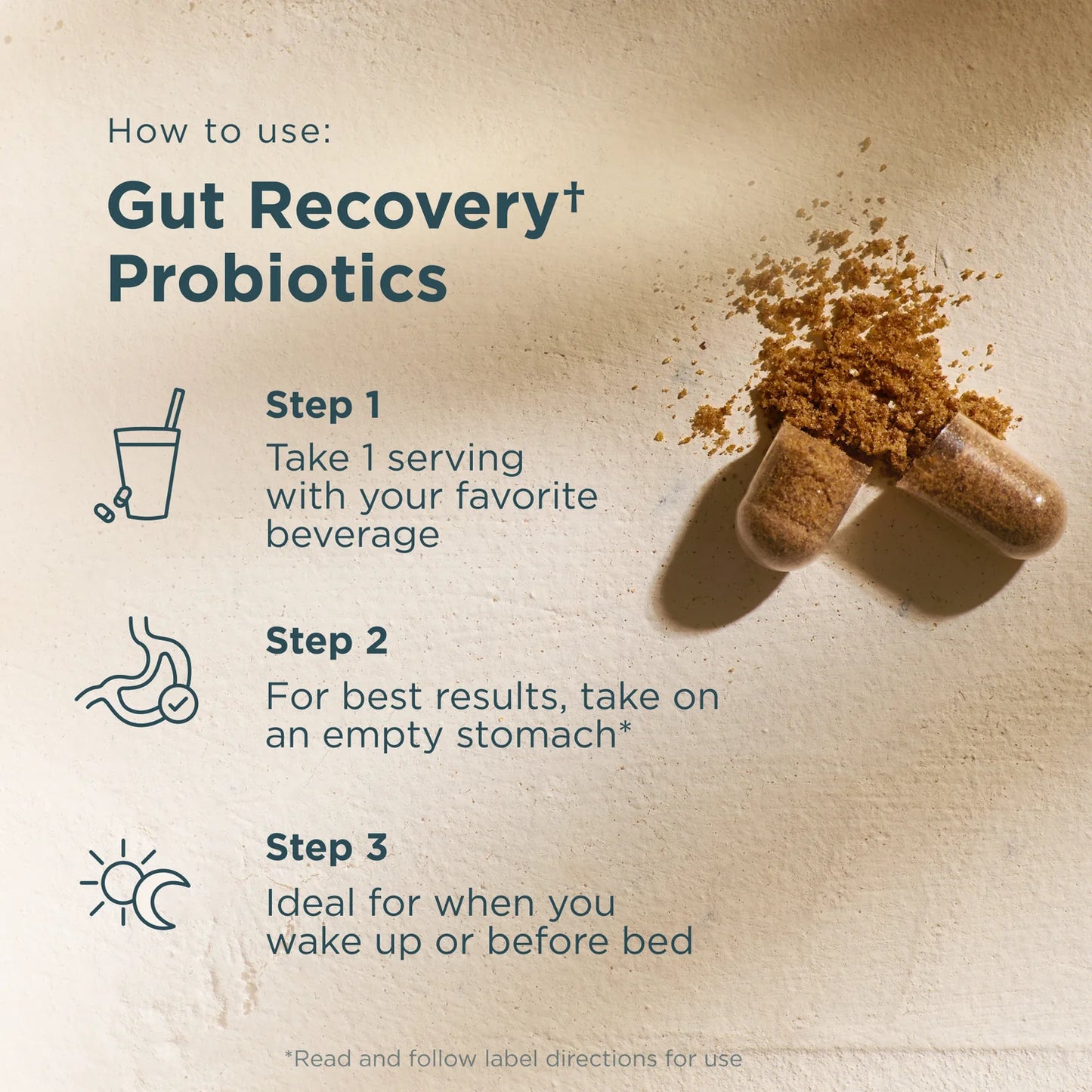 How to use:

Gut Recovery† Probiotics

Step 1
Take 1 serving with your favorite beverage

Step 2
For best results, take on an empty stomach*

Step 3
Ideal for when you wake up or before bed

*Read and follow label directions for use